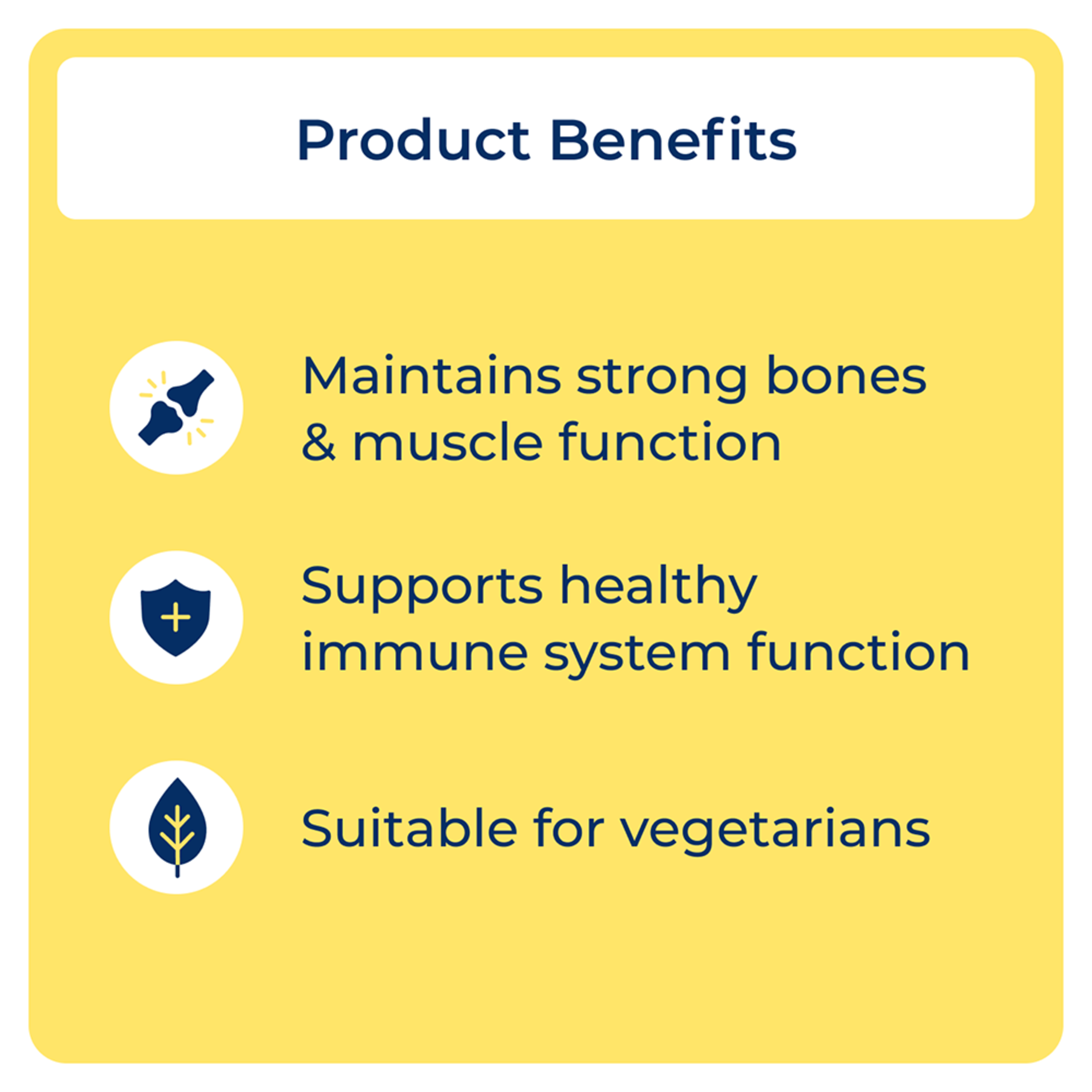 Product Benefits

Maintains strong bones & muscle function

Supports healthy immune system function

Suitable for vegetarians